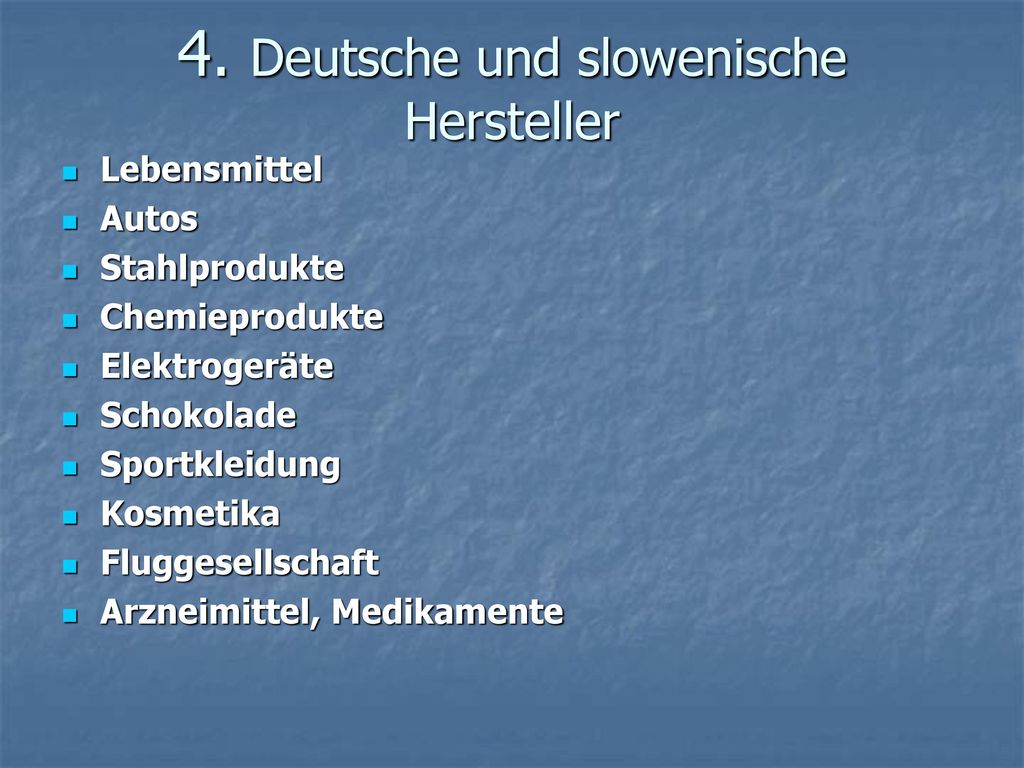 4. Deutsche und slowenische Hersteller

- Lebensmittel
- Autos
- Stahlprodukte
- Chemieprodukte
- Elektrogeräte
- Schokolade
- Sportkleidung
- Kosmetika
- Fluggesellschaft
- Arzneimittel, Medikamente